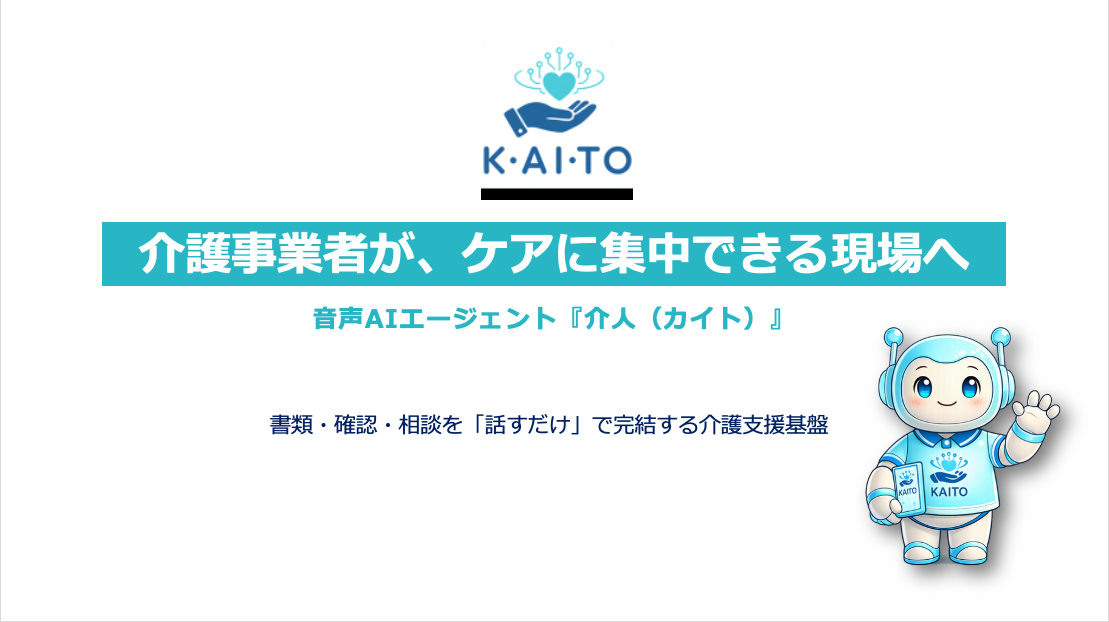 K·AI·TO

介護事業者が、ケアに集中できる現場へ

音声AIエージェント『介人（カイト）』

書類・確認・相談を「話すだけ」で完結する介護支援基盤

KAITO

KAITO